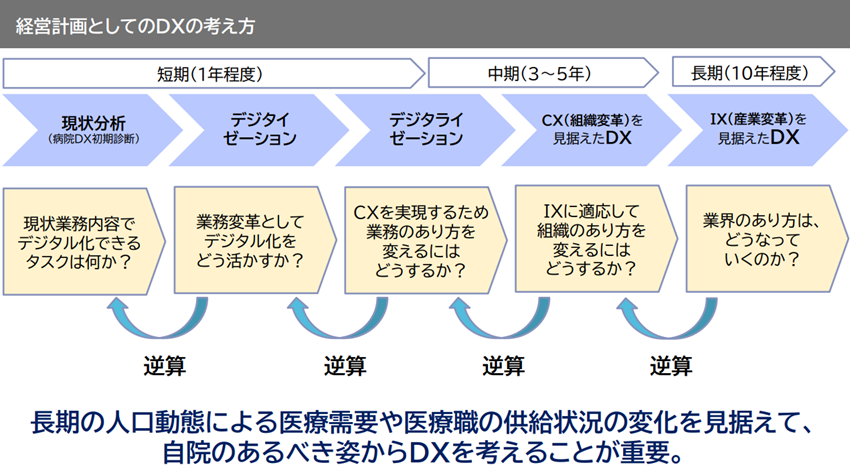 経営計画としてのDXの考え方

短期（1年程度）

中期（3～5年）

長期（10年程度）

現状分析
（病院DX初期診断）

デジタイゼーション

デジタライゼーション

CX（組織変革）を見据えたDX

IX（産業変革）を見据えたDX

現状業務内容でデジタル化できるタスクは何か？

業務変革としてデジタル化をどう活かすか？

CXを実現するため業務のあり方を変えるにはどうするか？

IXに適応して組織のあり方を変えるにはどうするか？

業界のあり方は、どうなっていくのか？

逆算

逆算

逆算

逆算

長期の人口動態による医療需要や医療職の供給状況の変化を見据えて、自院のあるべき姿からDXを考えることが重要。